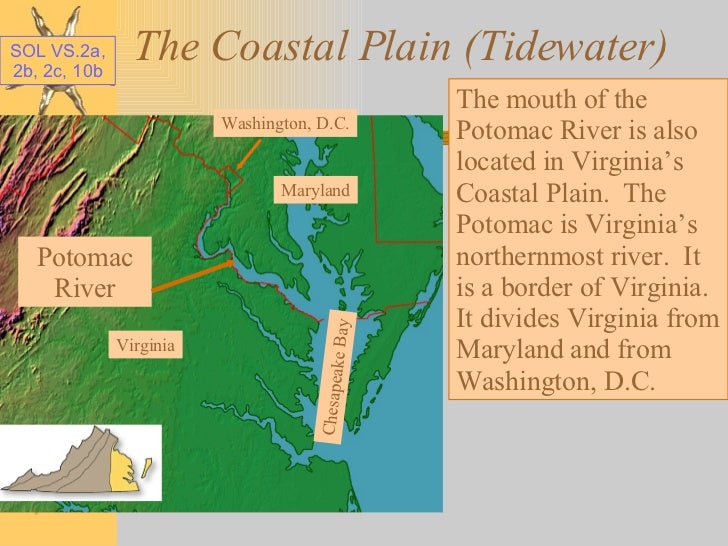 SOL VS.2a, 2b, 2c, 10b

The Coastal Plain (Tidewater)

Washington, D.C.

Maryland

Potomac River

Virginia

Chesapeake Bay

The mouth of the Potomac River is also located in Virginia's Coastal Plain. The Potomac is Virginia's northernmost river. It is a border of Virginia. It divides Virginia from Maryland and from Washington, D.C.